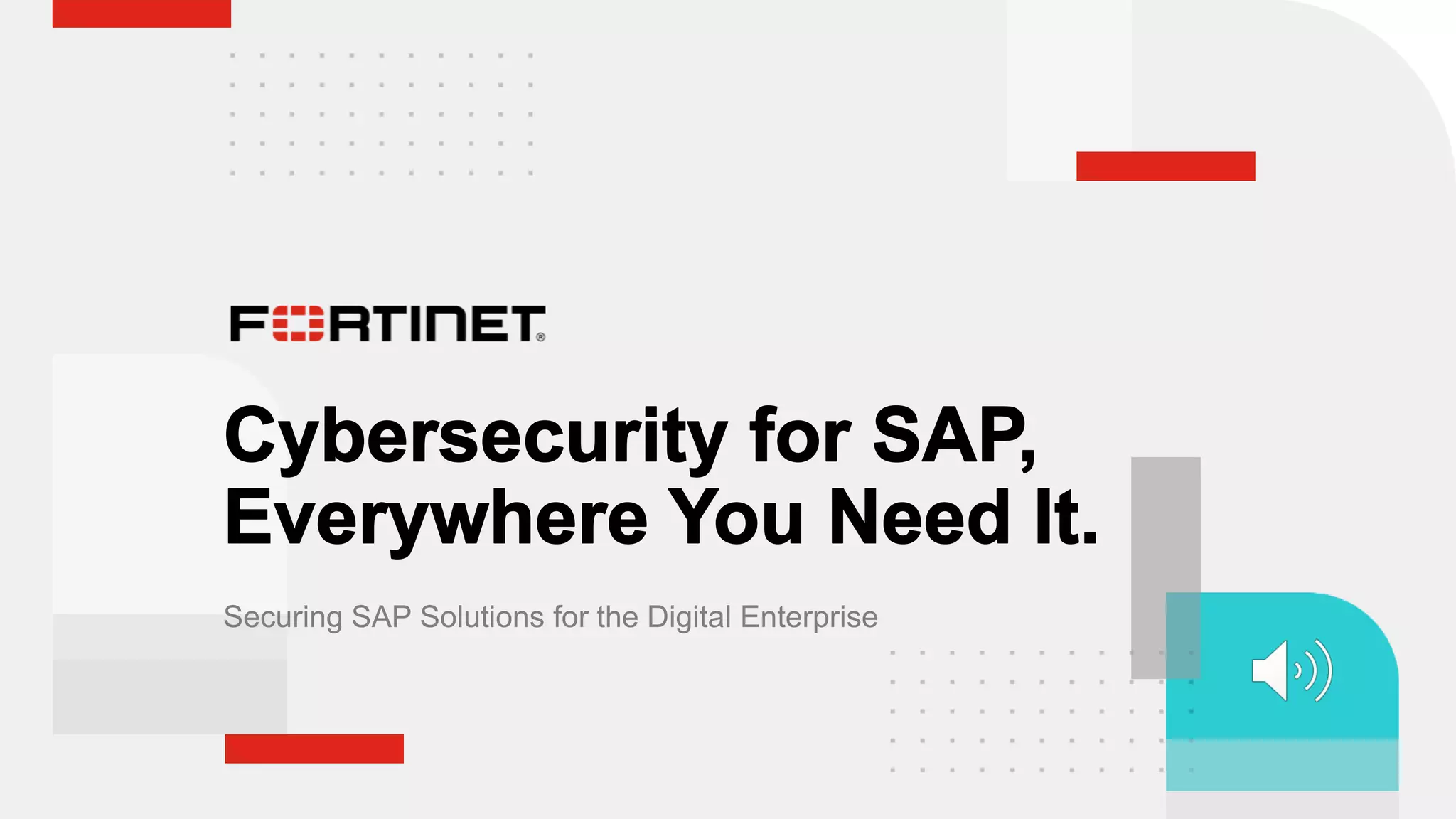 FORTINET®

Cybersecurity for SAP, Everywhere You Need It.

Securing SAP Solutions for the Digital Enterprise